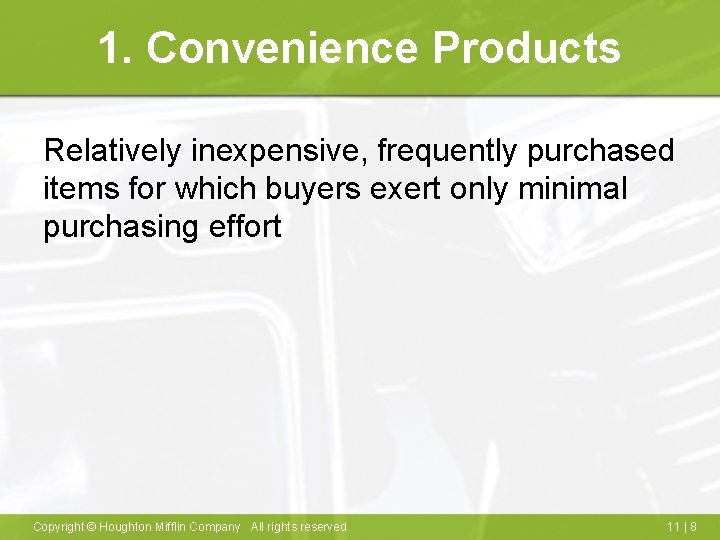 1. Convenience Products

Relatively inexpensive, frequently purchased items for which buyers exert only minimal purchasing effort

Copyright © Houghton Mifflin Company. All rights reserved.

11 | 8